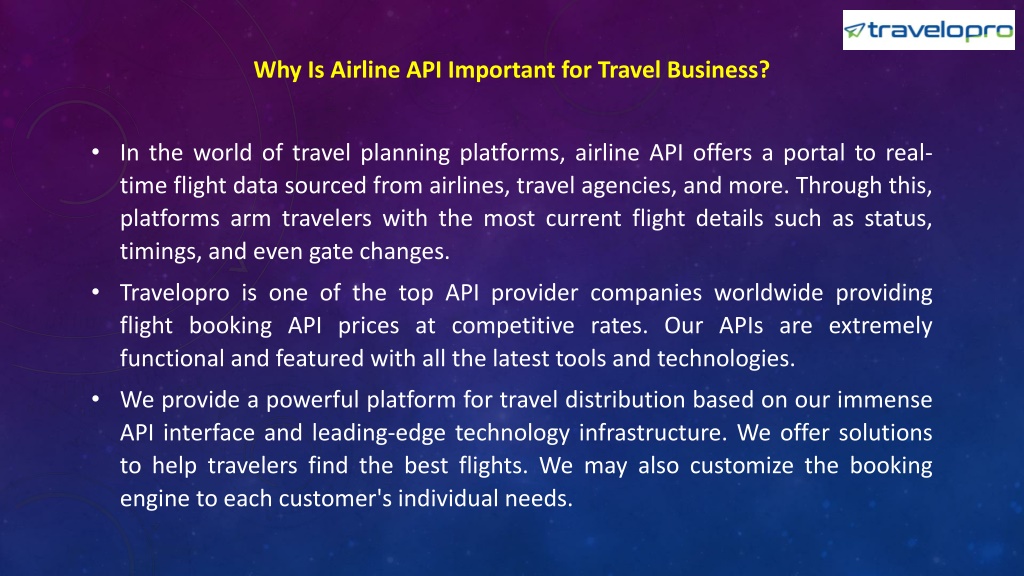 travelopro

Why Is Airline API Important for Travel Business?

• In the world of travel planning platforms, airline API offers a portal to real-time flight data sourced from airlines, travel agencies, and more. Through this, platforms arm travelers with the most current flight details such as status, timings, and even gate changes.

• Travelopro is one of the top API provider companies worldwide providing flight booking API prices at competitive rates. Our APIs are extremely functional and featured with all the latest tools and technologies.

• We provide a powerful platform for travel distribution based on our immense API interface and leading-edge technology infrastructure. We offer solutions to help travelers find the best flights. We may also customize the booking engine to each customer's individual needs.